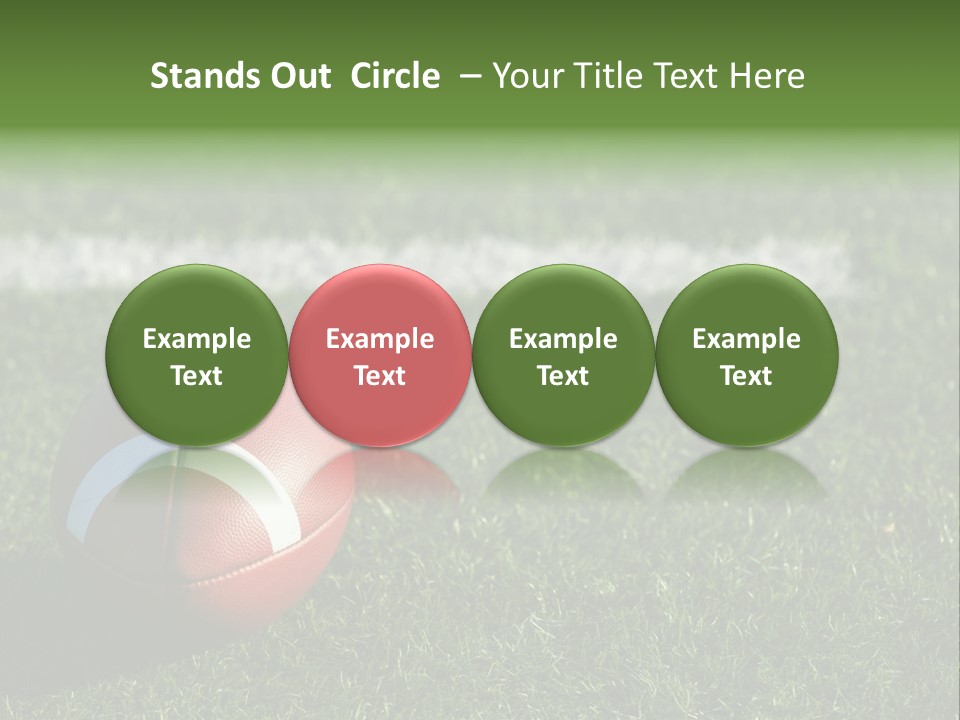 Stands Out Circle – Your Title Text Here

Example Text

Example Text

Example Text

Example Text